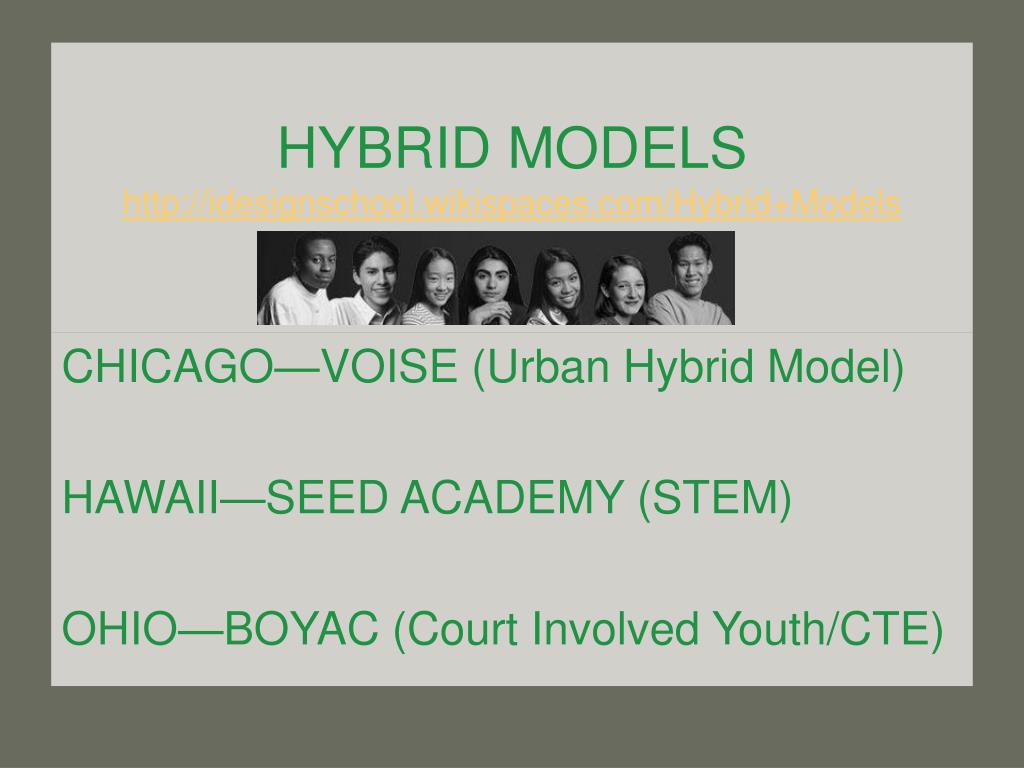 HYBRID MODELS
http://idesignschool.wikispaces.com/Hybrid+Models

CHICAGO—VOISE (Urban Hybrid Model)

HAWAII—SEED ACADEMY (STEM)

OHIO—BOYAC (Court Involved Youth/CTE)